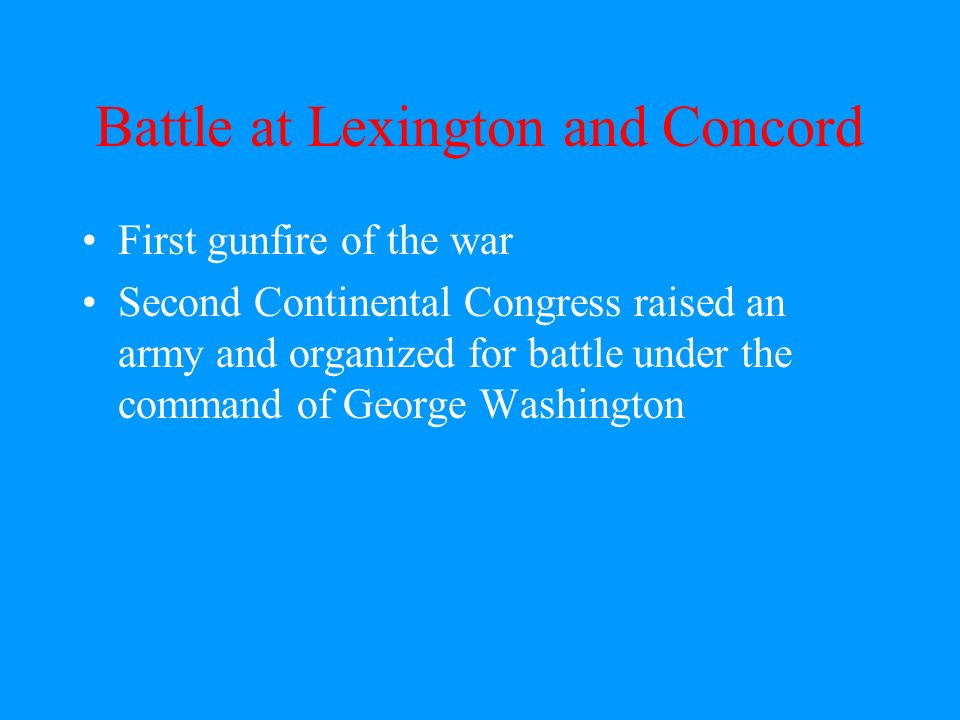 Battle at Lexington and Concord

• First gunfire of the war
• Second Continental Congress raised an army and organized for battle under the command of George Washington